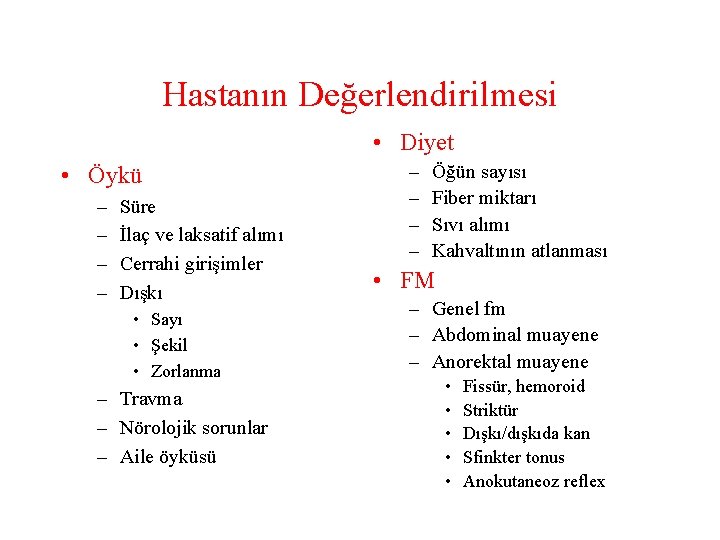 Hastanın Değerlendirilmesi

• Öykü
– Süre
– İlaç ve laksatif alımı
– Cerrahi girişimler
– Dışkı
• Sayı
• Şekil
• Zorlanma
– Travma
– Nörolojik sorunlar
– Aile öyküsü

• Diyet
– Öğün sayısı
– Fiber miktarı
– Sıvı alımı
– Kahvaltının atlanması
• FM
– Genel fm
– Abdominal muayene
– Anorektal muayene
• Fissür, hemoroid
• Striktür
• Dışkı/dışkıda kan
• Sfinkter tonus
• Anokutaneoz reflex